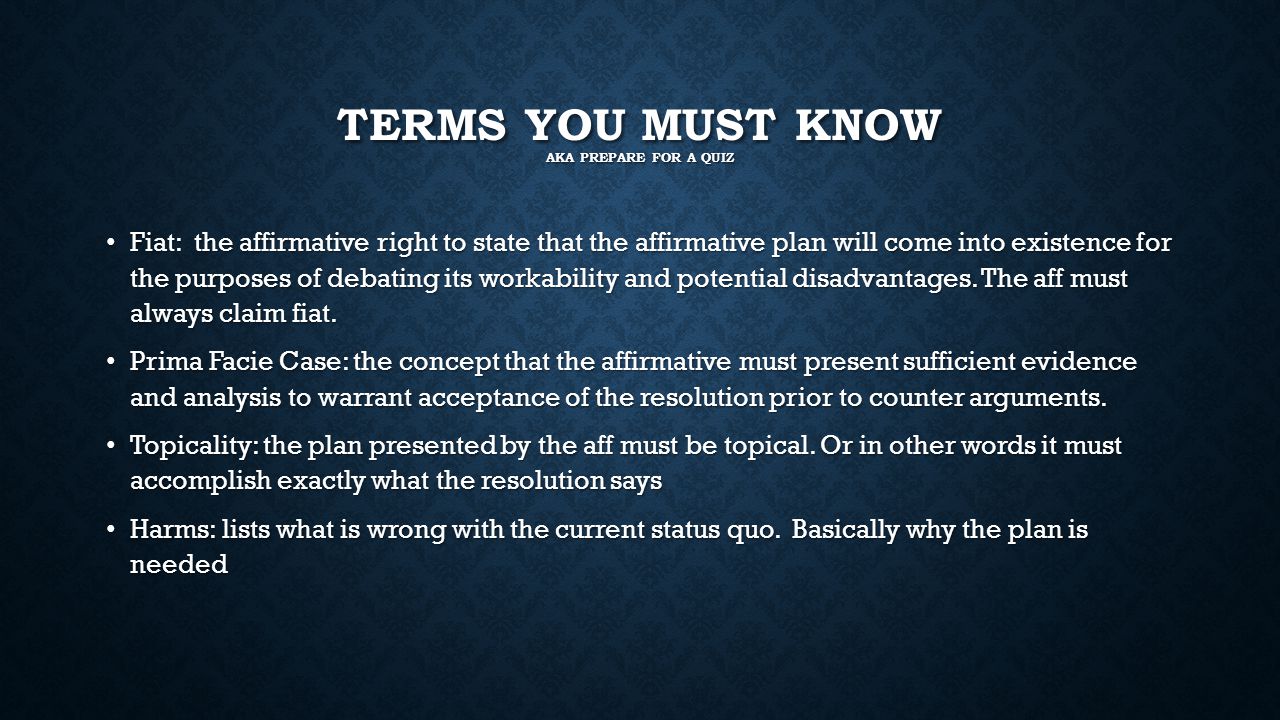 TERMS YOU MUST KNOW
AKA PREPARE FOR A QUIZ

• Fiat: the affirmative right to state that the affirmative plan will come into existence for the purposes of debating its workability and potential disadvantages. The aff must always claim fiat.

• Prima Facie Case: the concept that the affirmative must present sufficient evidence and analysis to warrant acceptance of the resolution prior to counter arguments.

• Topicality: the plan presented by the aff must be topical. Or in other words it must accomplish exactly what the resolution says

• Harms: lists what is wrong with the current status quo. Basically why the plan is needed